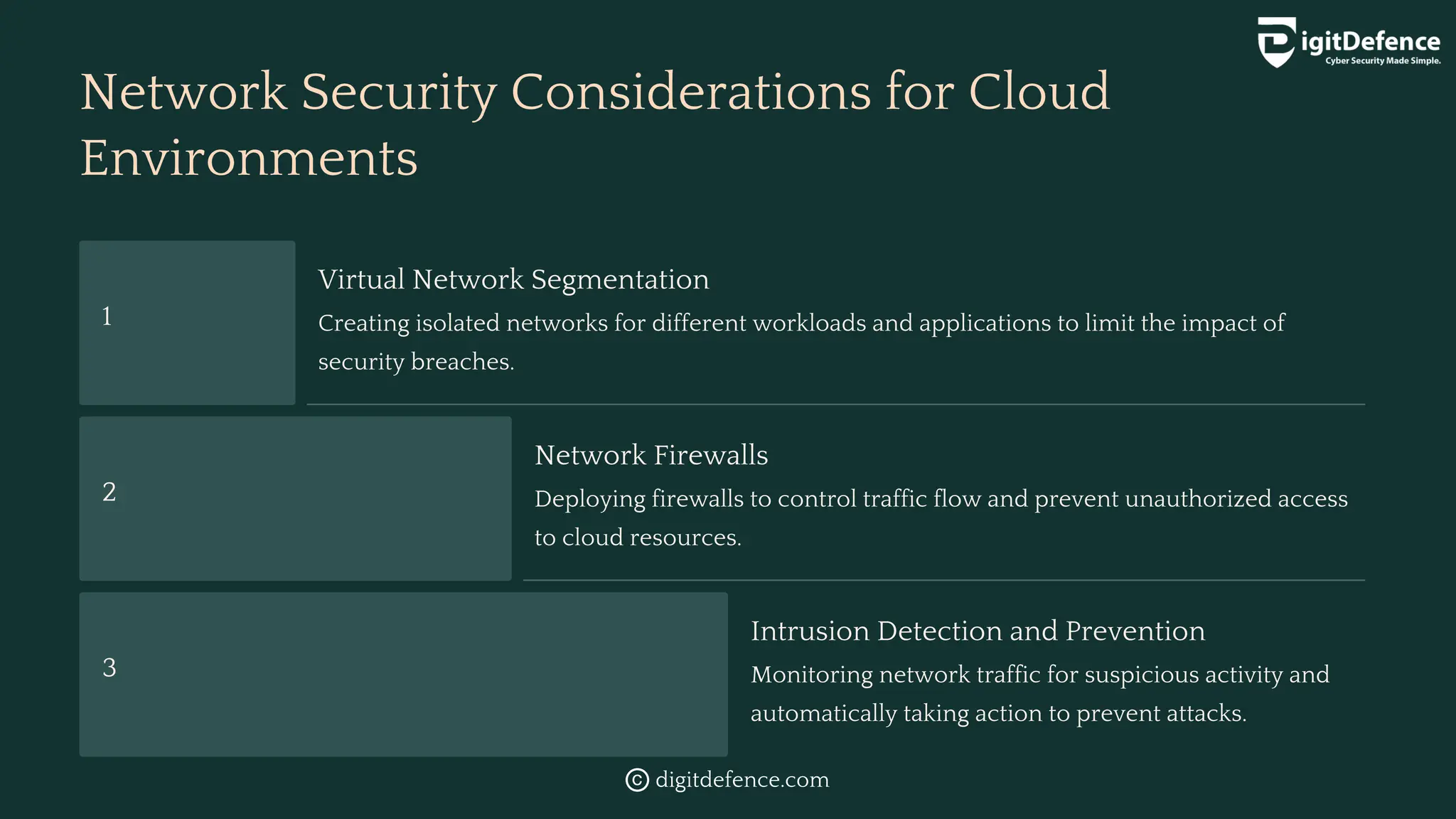 DigitDefence
Cyber Security Made Simple.

Network Security Considerations for Cloud Environments

1

Virtual Network Segmentation

Creating isolated networks for different workloads and applications to limit the impact of security breaches.

2

Network Firewalls

Deploying firewalls to control traffic flow and prevent unauthorized access to cloud resources.

3

Intrusion Detection and Prevention

Monitoring network traffic for suspicious activity and automatically taking action to prevent attacks.

© digitdefence.com